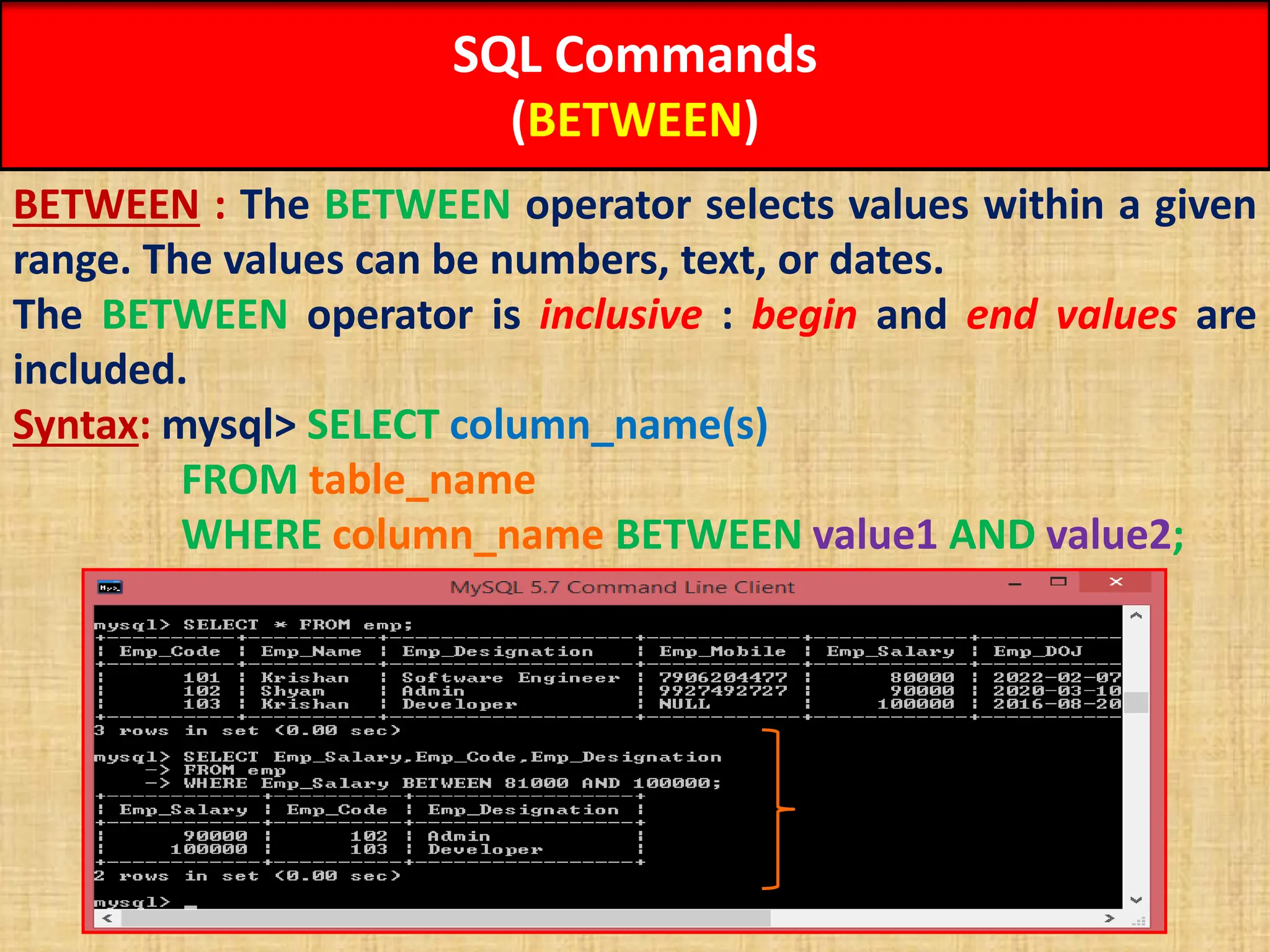 SQL Commands
(BETWEEN)

BETWEEN : The BETWEEN operator selects values within a given range. The values can be numbers, text, or dates.

The BETWEEN operator is inclusive : begin and end values are included.

Syntax: mysql> SELECT column_name(s)
FROM table_name
WHERE column_name BETWEEN value1 AND value2;

MySQL 5.7 Command Line Client

mysql> SELECT * FROM emp;

| Emp_Code | Emp_Name | Emp_Designation | Emp_Mobile | Emp_Salary | Emp_DOJ |
|---|---|---|---|---|---|
| 101 | Krishan | Software Engineer | 7906204477 | 80000 | 2022-02-07 |
| 102 | Shyam | Admin | 9927492727 | 90000 | 2020-03-10 |
| 103 | Krishan | Developer | NULL | 100000 | 2016-08-20 |

3 rows in set (0.00 sec)

mysql> SELECT Emp_Salary,Emp_Code,Emp_Designation
-> FROM emp
-> WHERE Emp_Salary BETWEEN 81000 AND 100000;

| Emp_Salary | Emp_Code | Emp_Designation |
|---|---|---|
| 90000 | 102 | Admin |
| 100000 | 103 | Developer |

2 rows in set (0.00 sec)

mysql> _